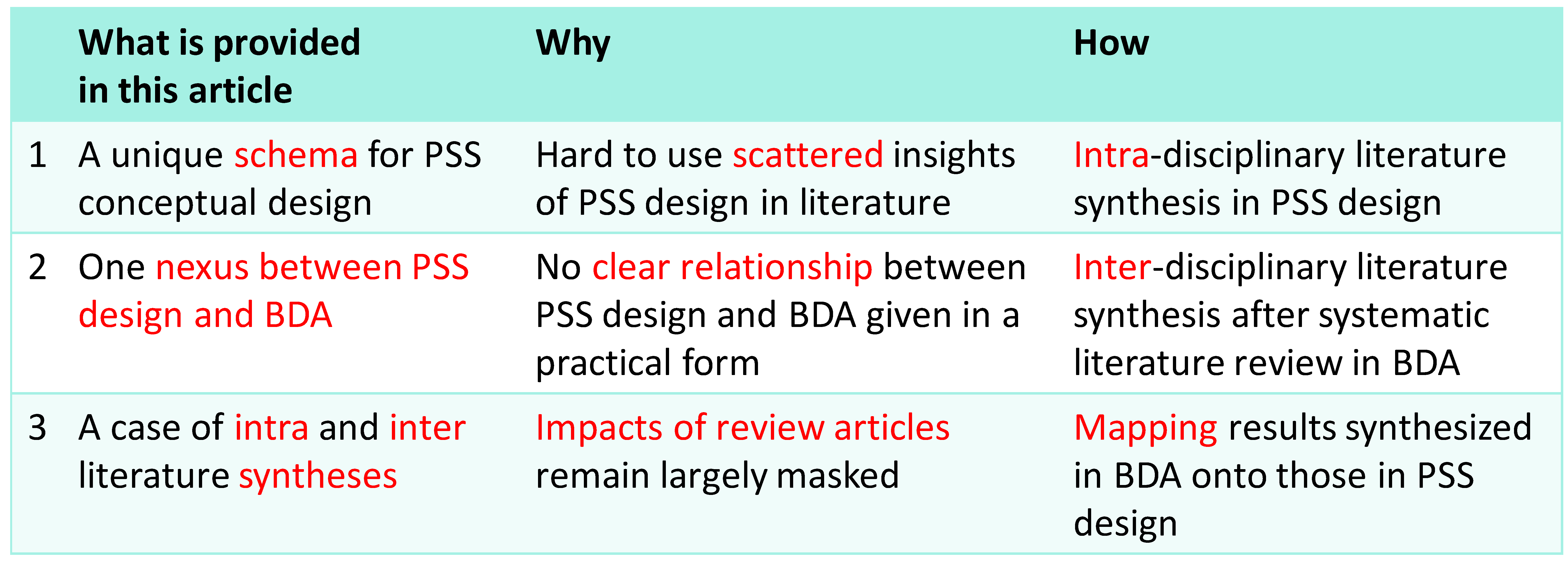 |   | What is provided in this article | Why | How |
|---|---|---|---|
| 1 | A unique schema for PSS conceptual design | Hard to use scattered insights of PSS design in literature | Intra-disciplinary literature synthesis in PSS design |
| 2 | One nexus between PSS design and BDA | No clear relationship between PSS design and BDA given in a practical form | Inter-disciplinary literature synthesis after systematic literature review in BDA |
| 3 | A case of intra and inter literature syntheses | Impacts of review articles remain largely masked | Mapping results synthesized in BDA onto those in PSS design |